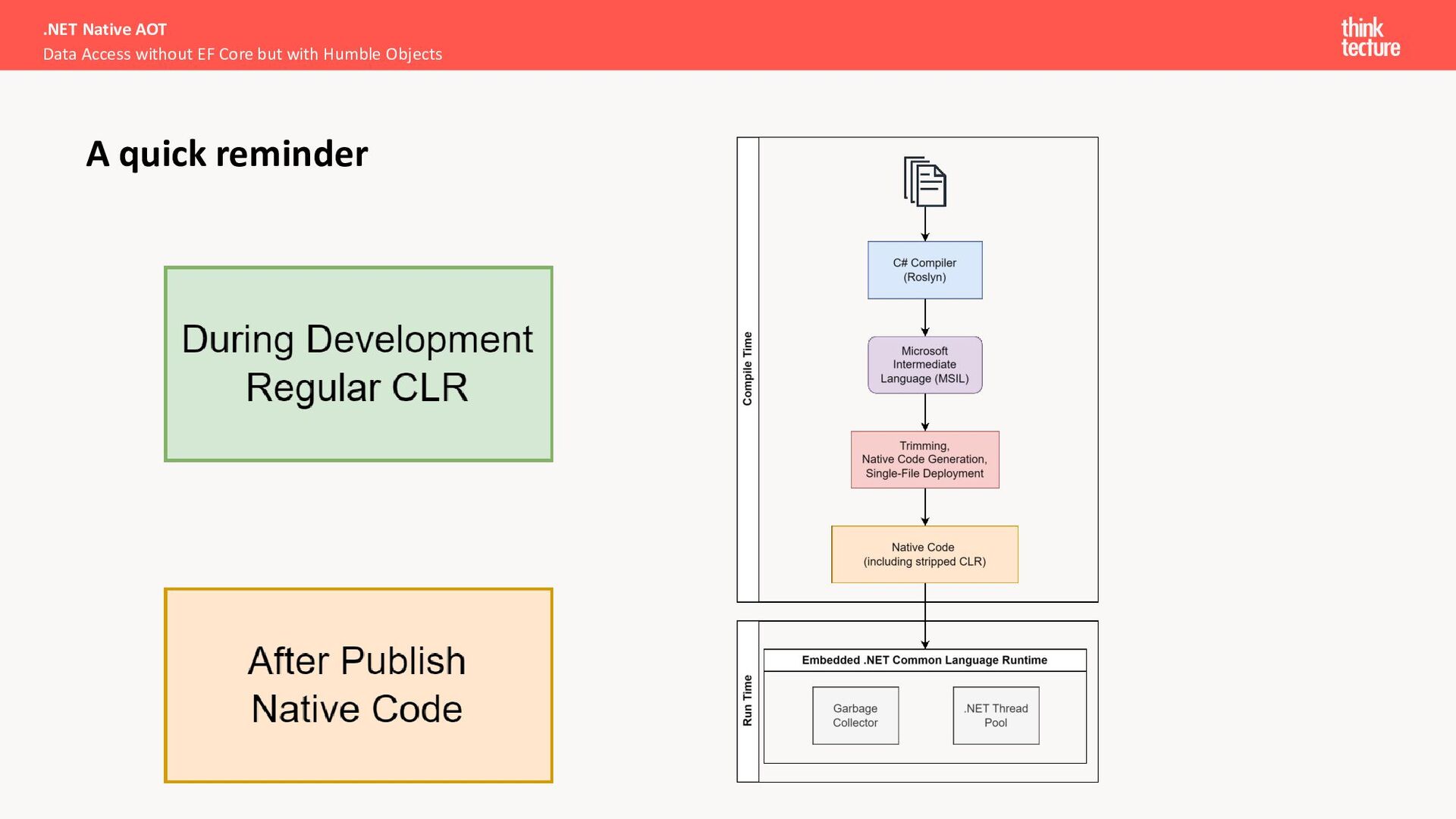 .NET Native AOT
Data Access without EF Core but with Humble Objects

think tecture

A quick reminder

During Development
Regular CLR

After Publish
Native Code

Compile Time

C# Compiler (Roslyn)

Microsoft Intermediate Language (MSIL)

Trimming, Native Code Generation, Single-File Deployment

Native Code (including stripped CLR)

Run Time

Embedded .NET Common Language Runtime

Garbage Collector

.NET Thread Pool